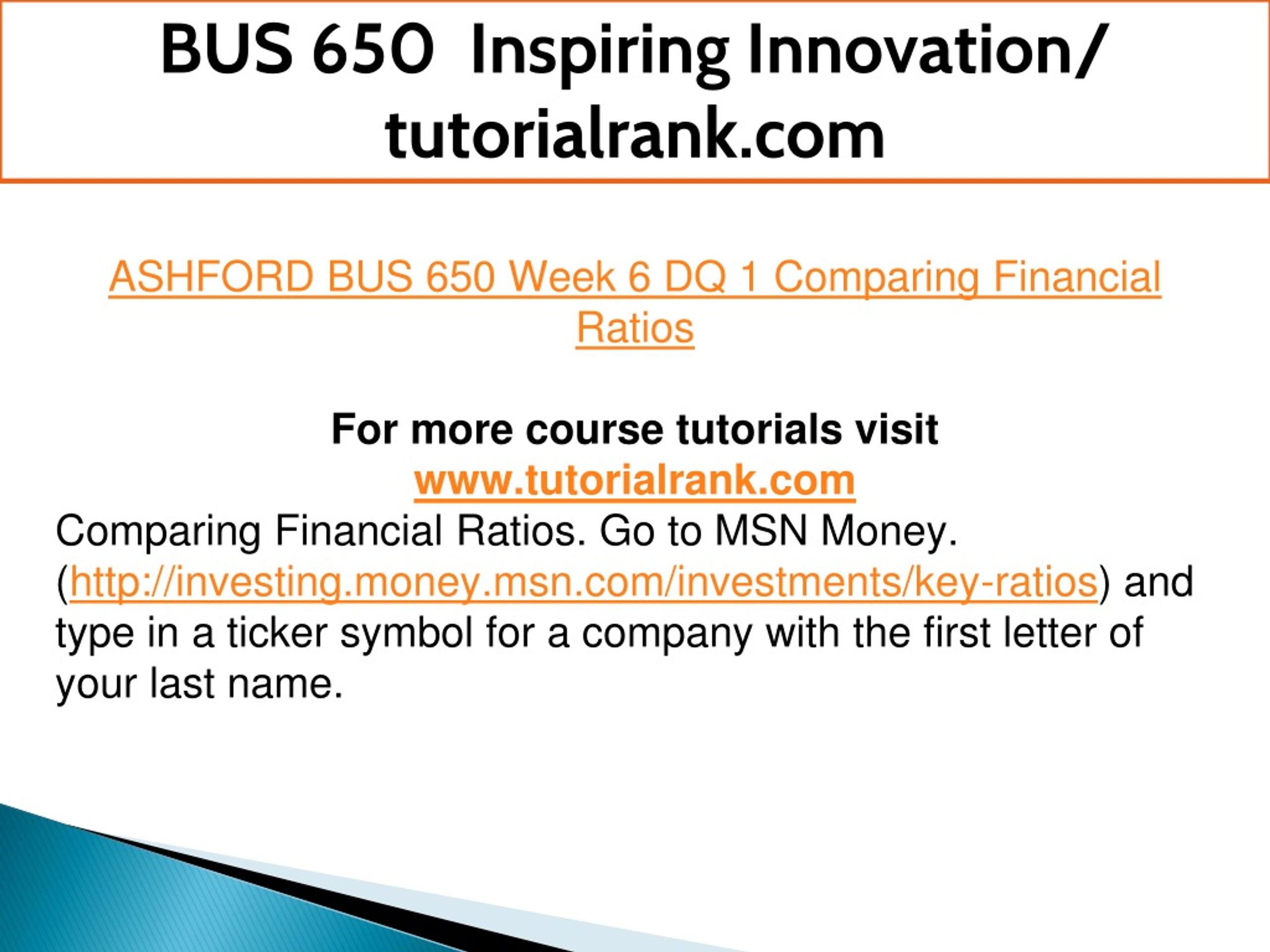 BUS 650 Inspiring Innovation/ tutorialrank.com

ASHFORD BUS 650 Week 6 DQ 1 Comparing Financial Ratios

For more course tutorials visit
www.tutorialrank.com
Comparing Financial Ratios. Go to MSN Money. (http://investing.money.msn.com/investments/key-ratios) and type in a ticker symbol for a company with the first letter of your last name.